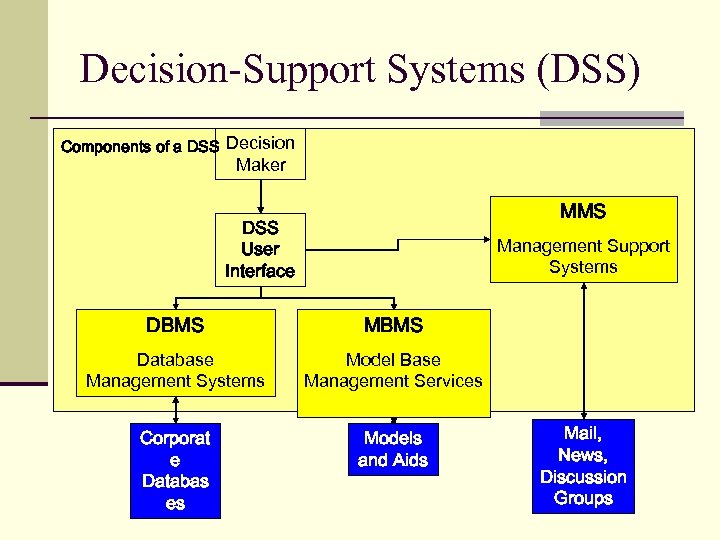 Decision-Support Systems (DSS)

Components of a DSS

Decision Maker

DSS User Interface

MMS

Management Support Systems

DBMS

Database Management Systems

MBMS

Model Base Management Services

Corporat e Databas es

Models and Aids

Mail, News, Discussion Groups